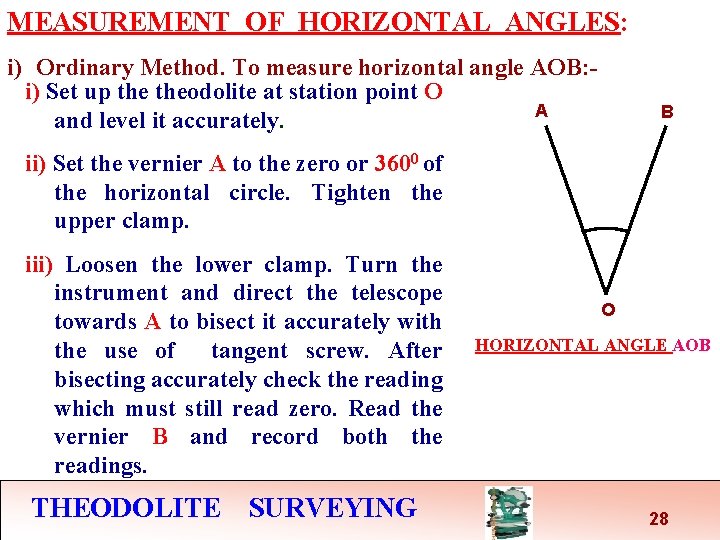 MEASUREMENT OF HORIZONTAL ANGLES:

i) Ordinary Method. To measure horizontal angle AOB:-

i) Set up the theodolite at station point O and level it accurately.

ii) Set the vernier A to the zero or $360^0$ of the horizontal circle. Tighten the upper clamp.

iii) Loosen the lower clamp. Turn the instrument and direct the telescope towards A to bisect it accurately with the use of tangent screw. After bisecting accurately check the reading which must still read zero. Read the vernier B and record both the readings.

A
B
O

HORIZONTAL ANGLE AOB

THEODOLITE SURVEYING

28